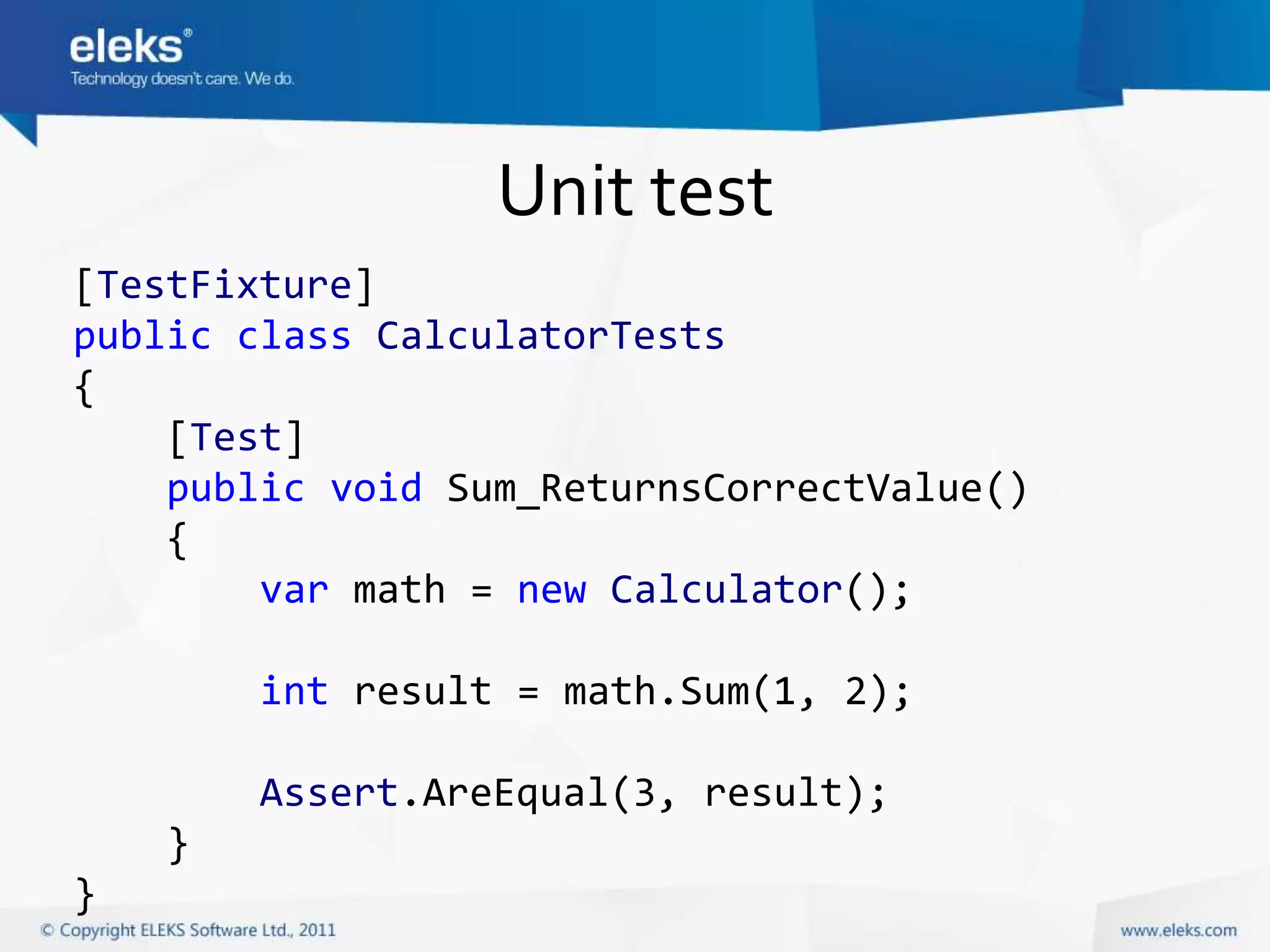 eleks®
Technology doesn't care. We do.

Unit test

[TestFixture]
public class CalculatorTests
{
    [Test]
    public void Sum_ReturnsCorrectValue()
    {
        var math = new Calculator();

        int result = math.Sum(1, 2);

        Assert.AreEqual(3, result);
    }
}

© Copyright ELEKS Software Ltd., 2011

www.eleks.com